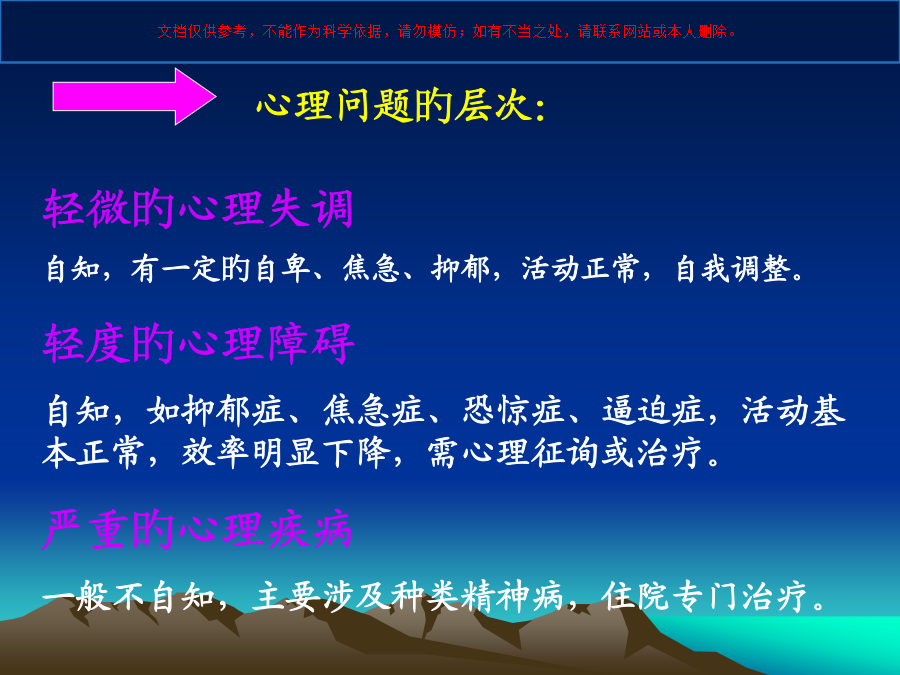 文档仅供参考，不能作为科学依据，请勿模仿；如有不当之处，请联系网站或本人删除。

心理问题的层次：

轻微的心理失调

自知，有一定的自卑、焦急、抑郁，活动正常，自我调整。

轻度的心理障碍

自知，如抑郁症、焦急症、恐惊症、逼迫症，活动基本正常，效率明显下降，需心理征询或治疗。

严重的心理疾病

一般不自知，主要涉及种类精神病，住院专门治疗。